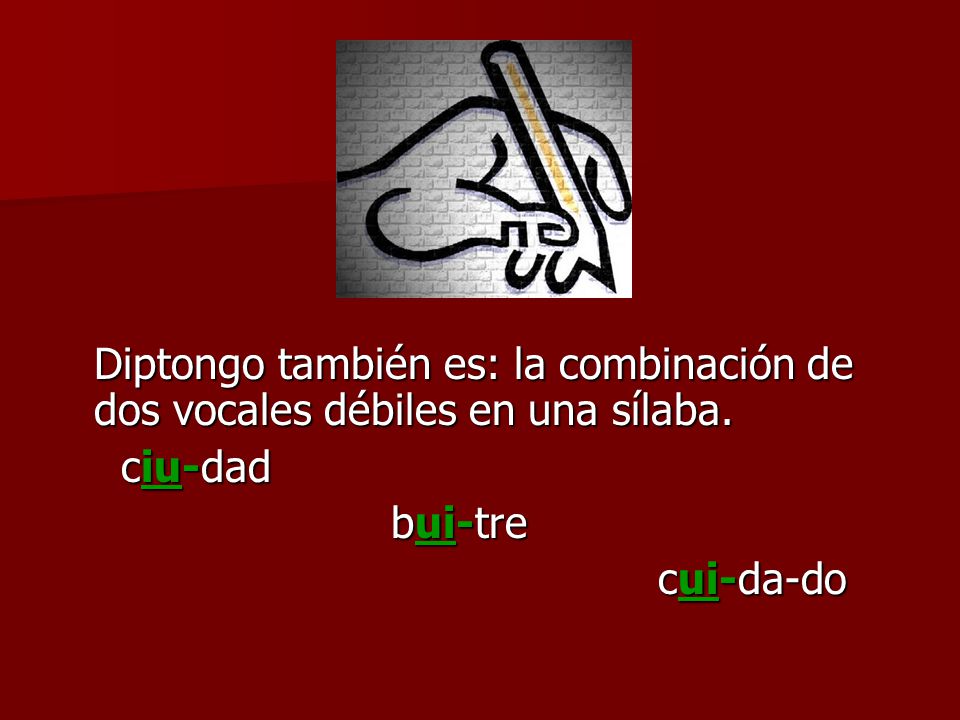 Diptongo también es: la combinación de dos vocales débiles en una sílaba.

ciu-dad

bui-tre

cui-da-do